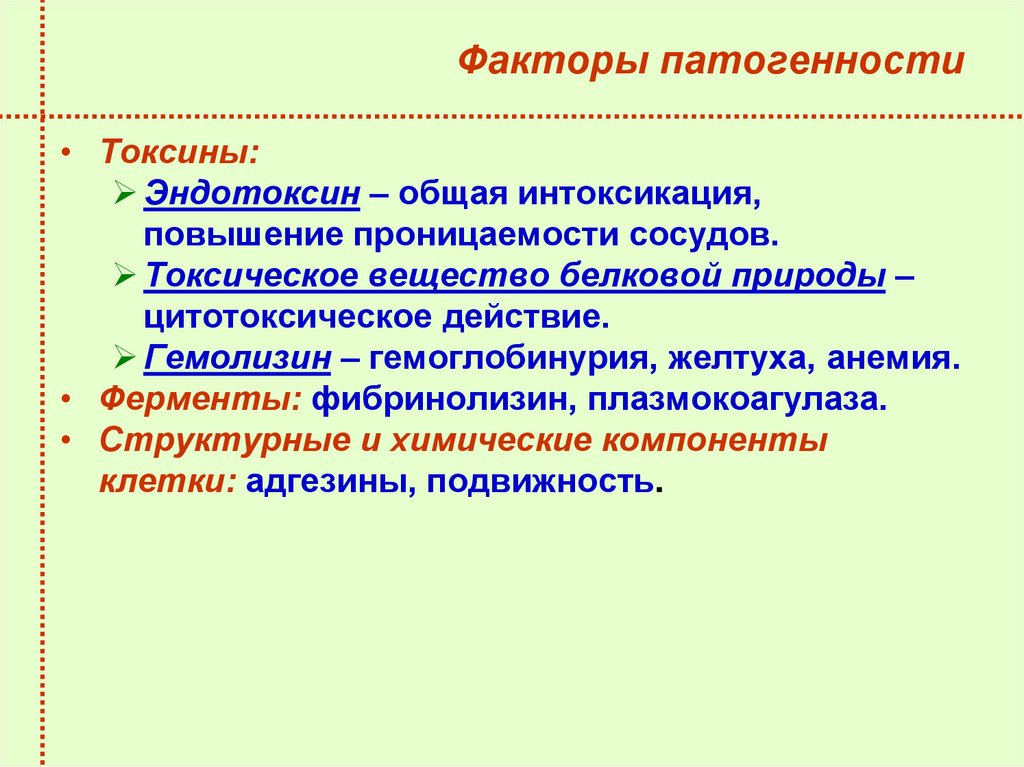 Факторы патогенности

• Токсины:
  ➢ Эндотоксин – общая интоксикация, повышение проницаемости сосудов.
  ➢ Токсическое вещество белковой природы – цитотоксическое действие.
  ➢ Гемолизин – гемоглобинурия, желтуха, анемия.
• Ферменты: фибринолизин, плазмокоагулаза.
• Структурные и химические компоненты клетки: адгезины, подвижность.